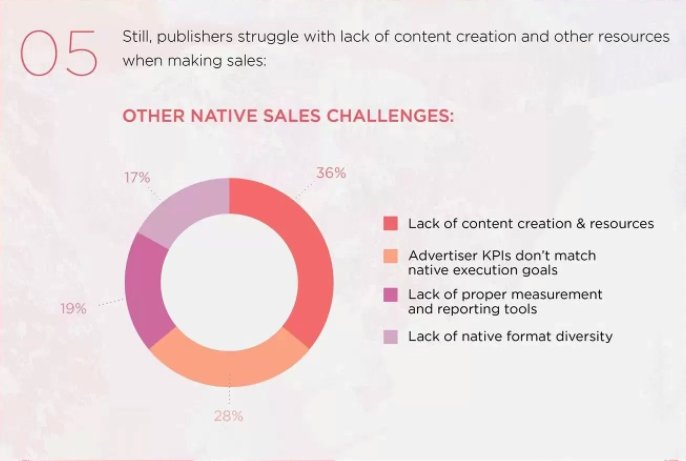 05

Still, publishers struggle with lack of content creation and other resources when making sales:

OTHER NATIVE SALES CHALLENGES:

17%

36%

19%

28%

Lack of content creation & resources

Advertiser KPIs don't match native execution goals

Lack of proper measurement and reporting tools

Lack of native format diversity